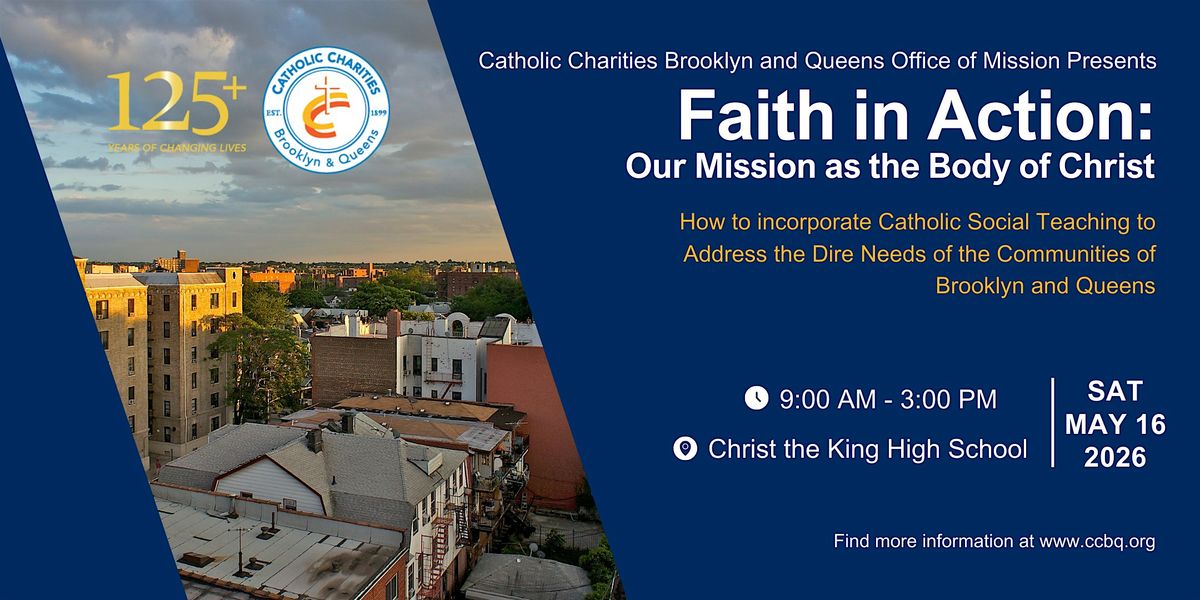 125+
YEARS OF CHANGING LIVES

CATHOLIC CHARITIES
EST. 1899
Brooklyn & Queens

Catholic Charities Brooklyn and Queens Office of Mission Presents

Faith in Action:
Our Mission as the Body of Christ

How to incorporate Catholic Social Teaching to Address the Dire Needs of the Communities of Brooklyn and Queens

9:00 AM - 3:00 PM

Christ the King High School

SAT
MAY 16
2026

Find more information at www.ccbq.org